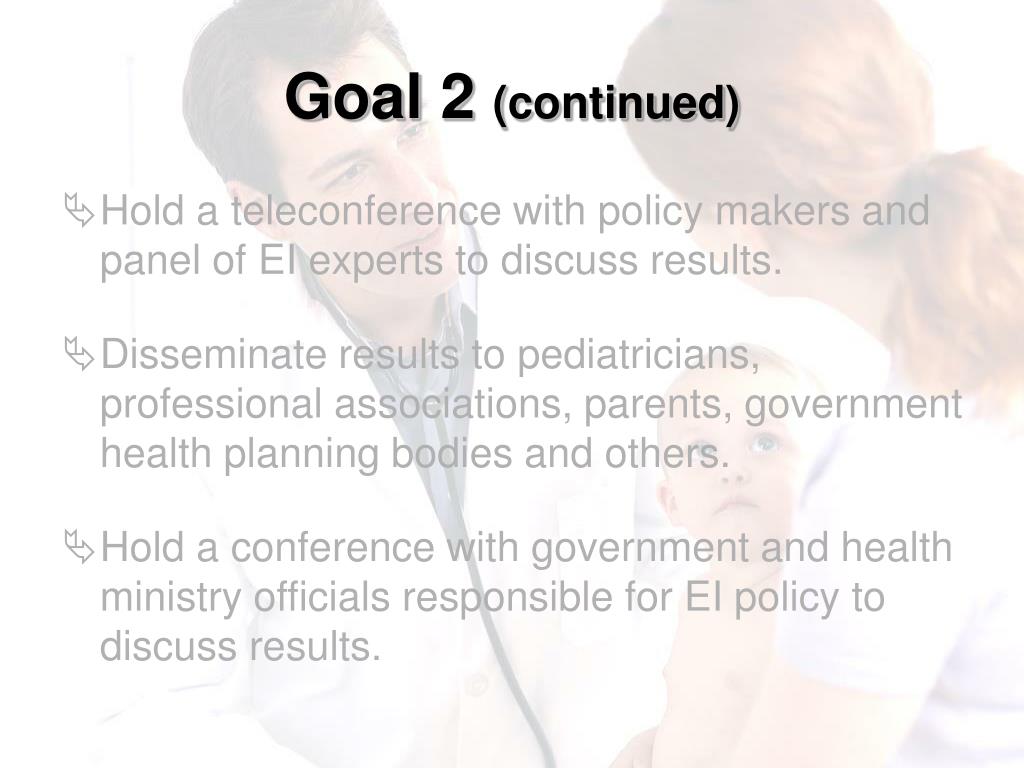 Goal 2 (continued)

Hold a teleconference with policy makers and panel of EI experts to discuss results.

Disseminate results to pediatricians, professional associations, parents, government health planning bodies and others.

Hold a conference with government and health ministry officials responsible for EI policy to discuss results.